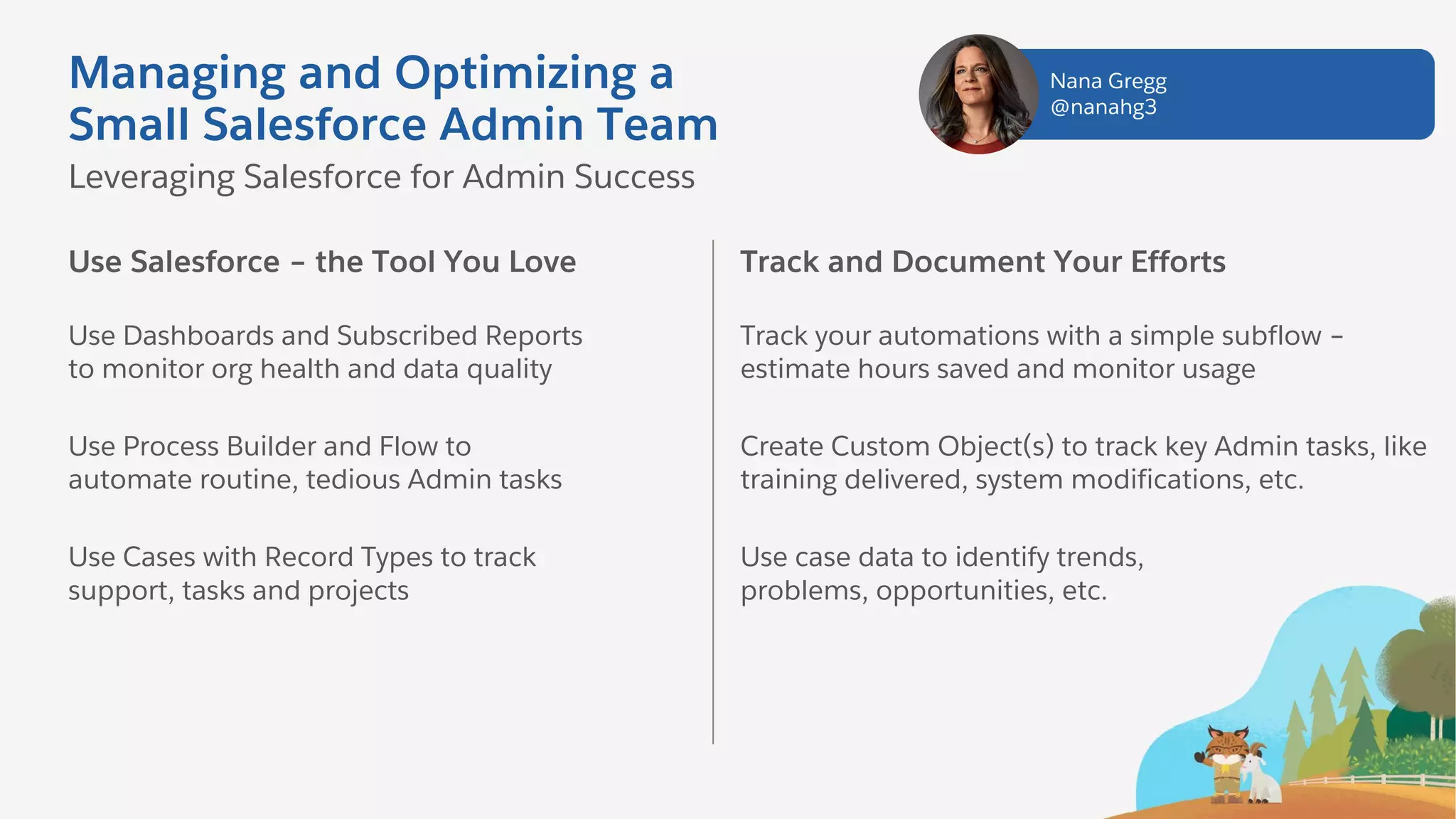 Managing and Optimizing a Small Salesforce Admin Team

Leveraging Salesforce for Admin Success

Nana Gregg
@nanahg3

Use Salesforce – the Tool You Love

Use Dashboards and Subscribed Reports to monitor org health and data quality

Use Process Builder and Flow to automate routine, tedious Admin tasks

Use Cases with Record Types to track support, tasks and projects

Track and Document Your Efforts

Track your automations with a simple subflow – estimate hours saved and monitor usage

Create Custom Object(s) to track key Admin tasks, like training delivered, system modifications, etc.

Use case data to identify trends, problems, opportunities, etc.